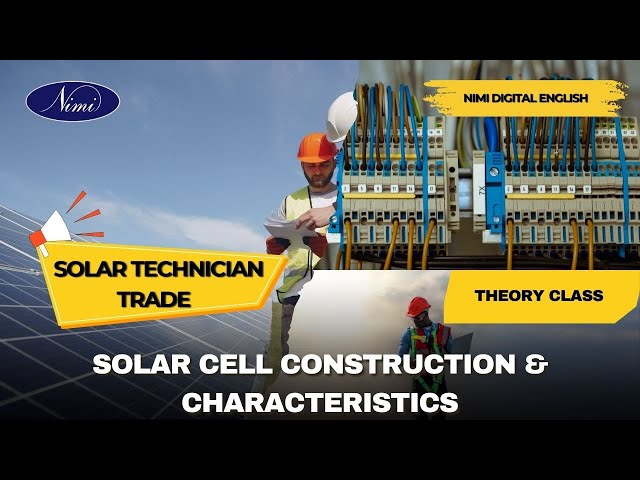 Nimi

NIMI DIGITAL ENGLISH

SOLAR TECHNICIAN TRADE

THEORY CLASS

SOLAR CELL CONSTRUCTION & CHARACTERISTICS